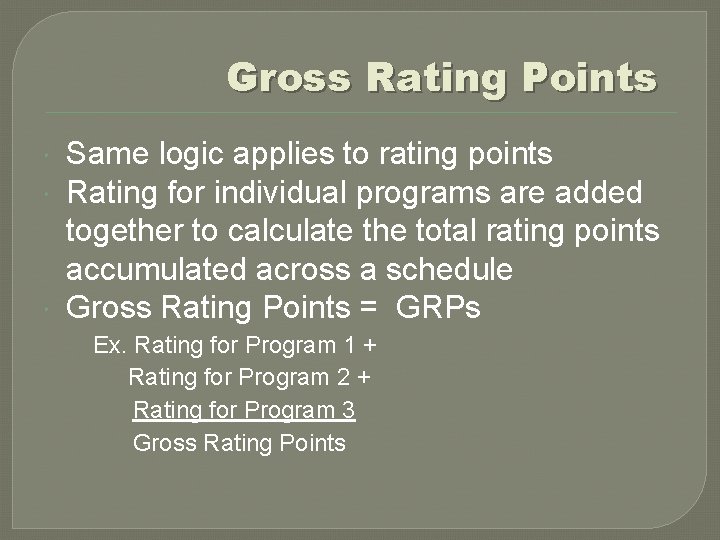 Gross Rating Points

Same logic applies to rating points

Rating for individual programs are added together to calculate the total rating points accumulated across a schedule

Gross Rating Points = GRPs

Ex. Rating for Program 1 +
Rating for Program 2 +
Rating for Program 3
Gross Rating Points